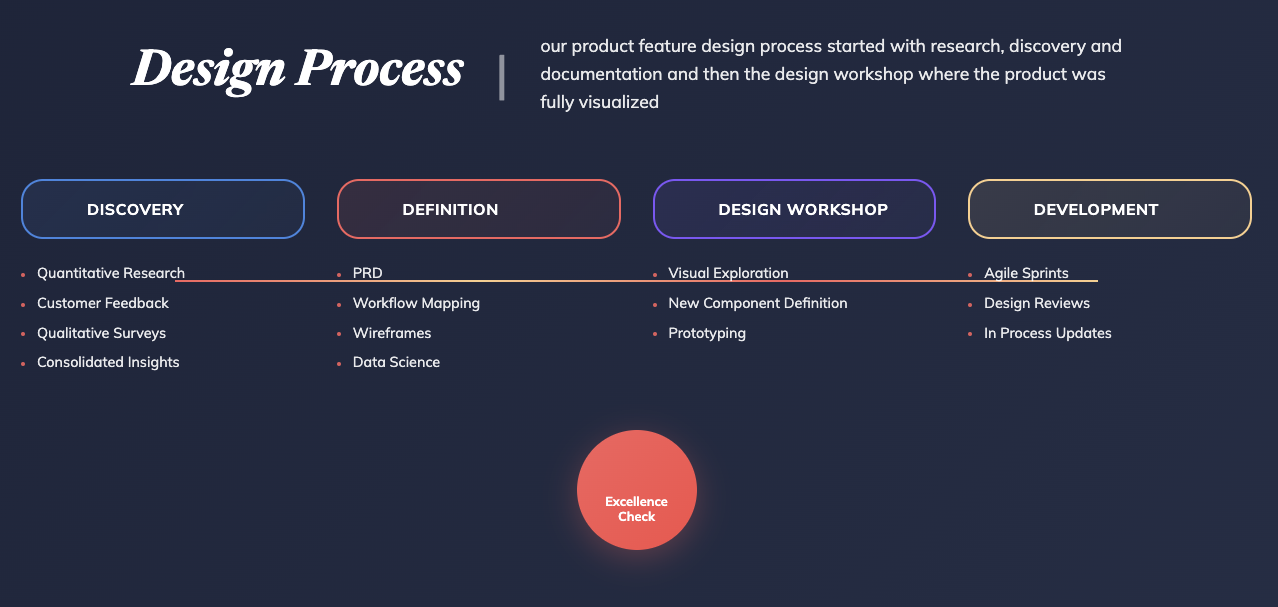 Design Process

our product feature design process started with research, discovery and documentation and then the design workshop where the product was fully visualized

DISCOVERY

- Quantitative Research
- Customer Feedback
- Qualitative Surveys
- Consolidated Insights

DEFINITION

- PRD
- Workflow Mapping
- Wireframes
- Data Science

DESIGN WORKSHOP

- Visual Exploration
- New Component Definition
- Prototyping

DEVELOPMENT

- Agile Sprints
- Design Reviews
- In Process Updates

Excellence Check